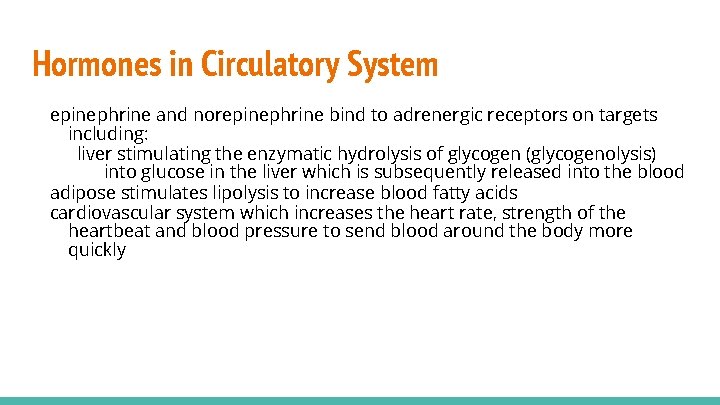 Hormones in Circulatory System

epinephrine and norepinephrine bind to adrenergic receptors on targets including:

liver stimulating the enzymatic hydrolysis of glycogen (glycogenolysis) into glucose in the liver which is subsequently released into the blood

adipose stimulates lipolysis to increase blood fatty acids

cardiovascular system which increases the heart rate, strength of the heartbeat and blood pressure to send blood around the body more quickly